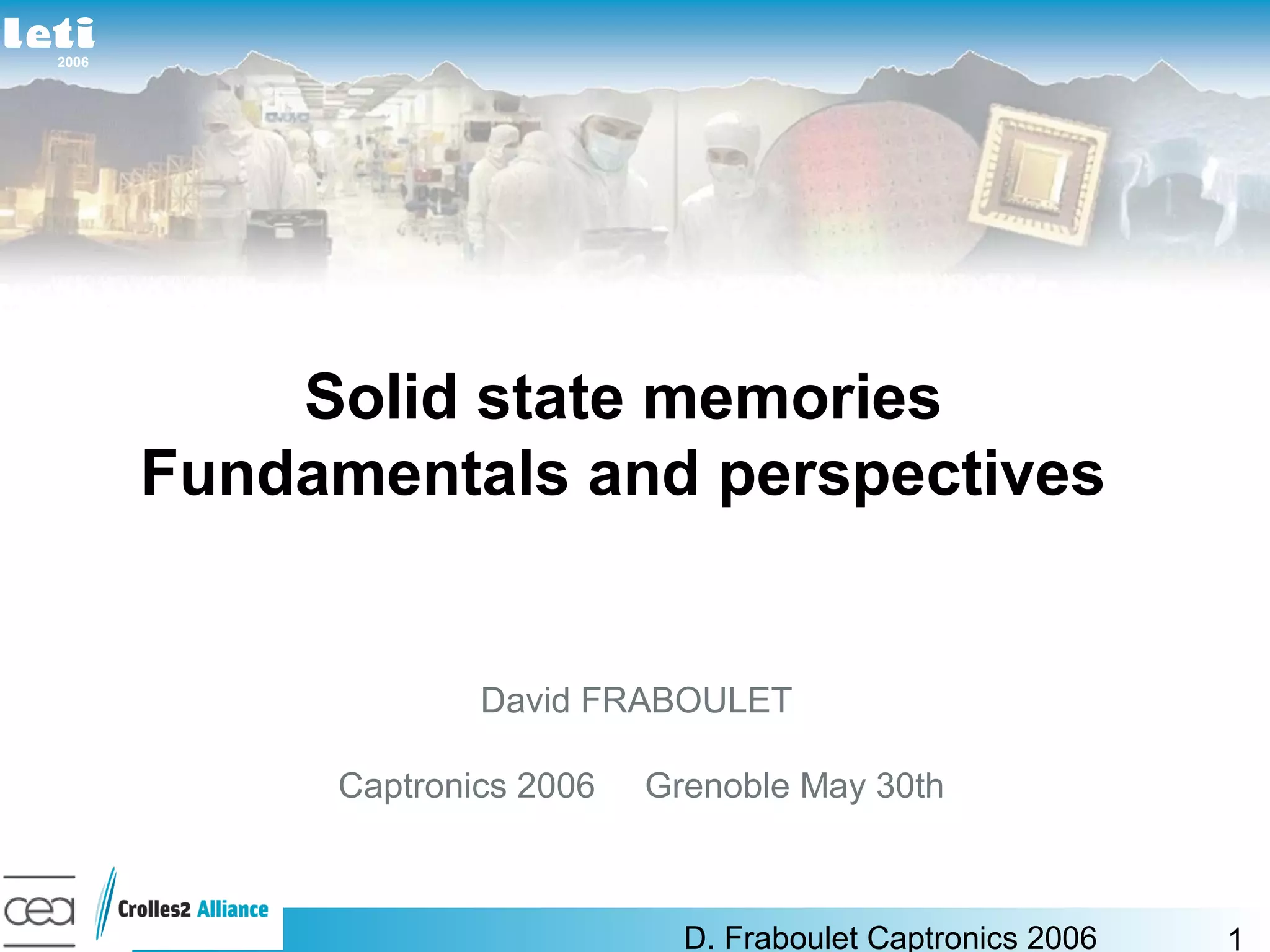 leti
2006

Solid state memories
Fundamentals and perspectives

David FRABOULET

Captronics 2006 Grenoble May 30th

cea

Crolles2 Alliance

D. Fraboulet Captronics 2006

1